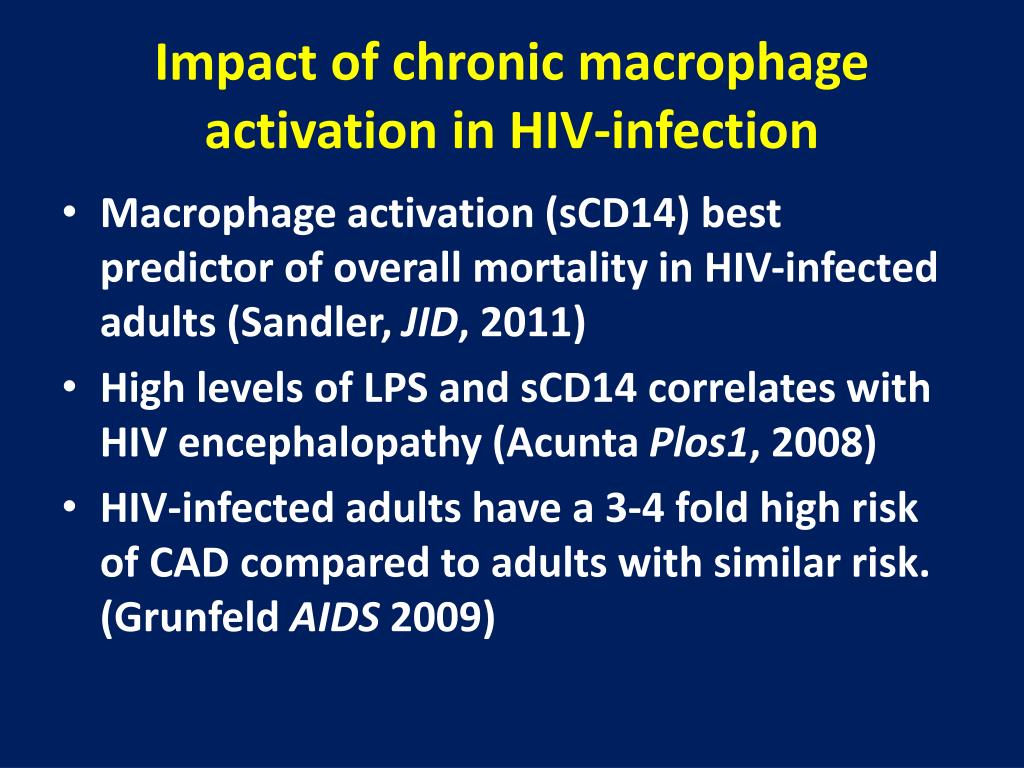 Impact of chronic macrophage activation in HIV-infection

• Macrophage activation (sCD14) best predictor of overall mortality in HIV-infected adults (Sandler, JID, 2011)
• High levels of LPS and sCD14 correlates with HIV encephalopathy (Acunta Plos1, 2008)
• HIV-infected adults have a 3-4 fold high risk of CAD compared to adults with similar risk. (Grunfeld AIDS 2009)